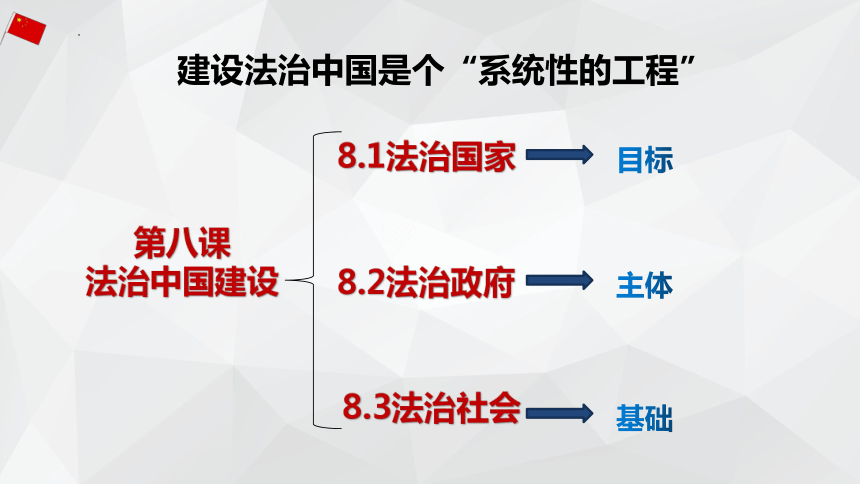 建设法治中国是个“系统性的工程”

第八课
法治中国建设

8.1法治国家 目标

8.2法治政府 主体

8.3法治社会 基础